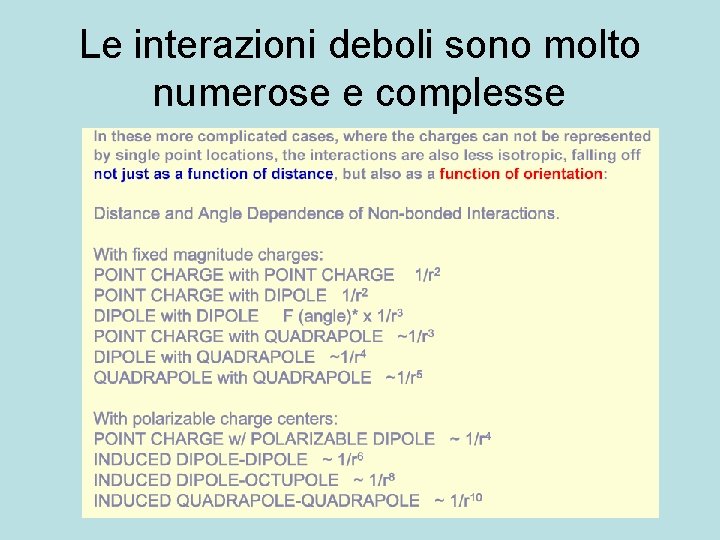 Le interazioni deboli sono molto numerose e complesse

In these more complicated cases, where the charges can not be represented by single point locations, the interactions are also less isotropic, falling off not just as a function of distance, but also as a function of orientation:

Distance and Angle Dependence of Non-bonded Interactions.

With fixed magnitude charges:
POINT CHARGE with POINT CHARGE $1/r^2$
POINT CHARGE with DIPOLE $1/r^2$
DIPOLE with DIPOLE F (angle)* x $1/r^3$
POINT CHARGE with QUADRAPOLE $\sim 1/r^3$
DIPOLE with QUADRAPOLE $\sim 1/r^4$
QUADRAPOLE with QUADRAPOLE $\sim 1/r^5$

With polarizable charge centers:
POINT CHARGE w/ POLARIZABLE DIPOLE $\sim 1/r^4$
INDUCED DIPOLE-DIPOLE $\sim 1/r^6$
INDUCED DIPOLE-OCTUPOLE $\sim 1/r^8$
INDUCED QUADRAPOLE-QUADRAPOLE $\sim 1/r^{10}$